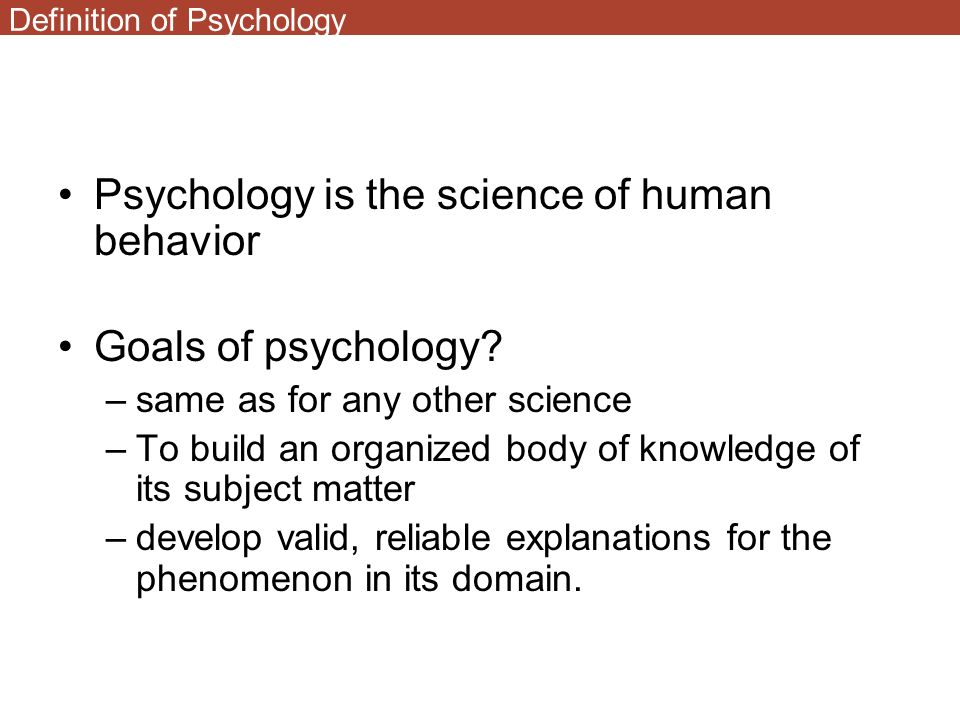 Definition of Psychology

• Psychology is the science of human behavior

• Goals of psychology?
– same as for any other science
– To build an organized body of knowledge of its subject matter
– develop valid, reliable explanations for the phenomenon in its domain.